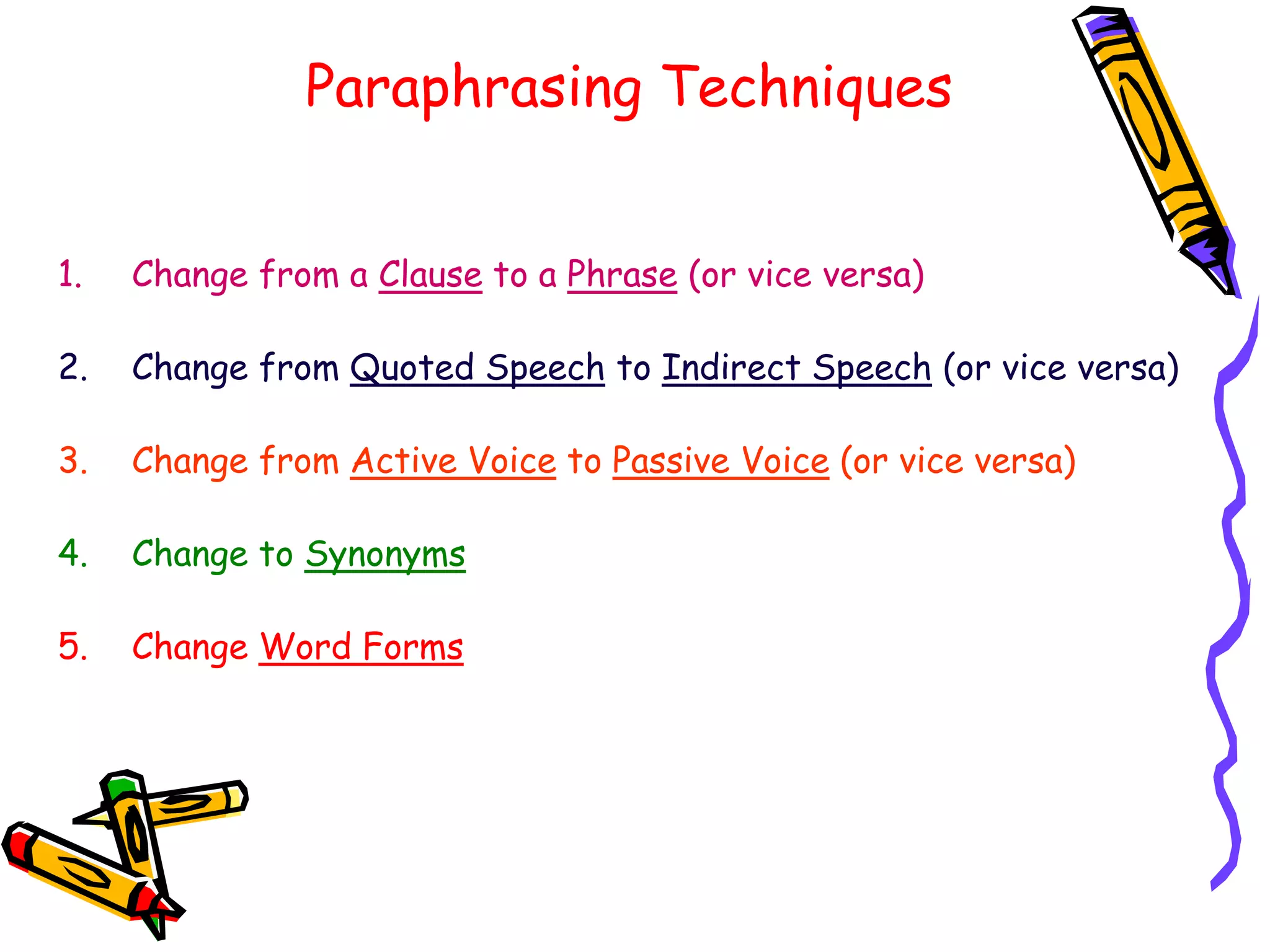 Paraphrasing Techniques

1. Change from a Clause to a Phrase (or vice versa)

2. Change from Quoted Speech to Indirect Speech (or vice versa)

3. Change from Active Voice to Passive Voice (or vice versa)

4. Change to Synonyms

5. Change Word Forms